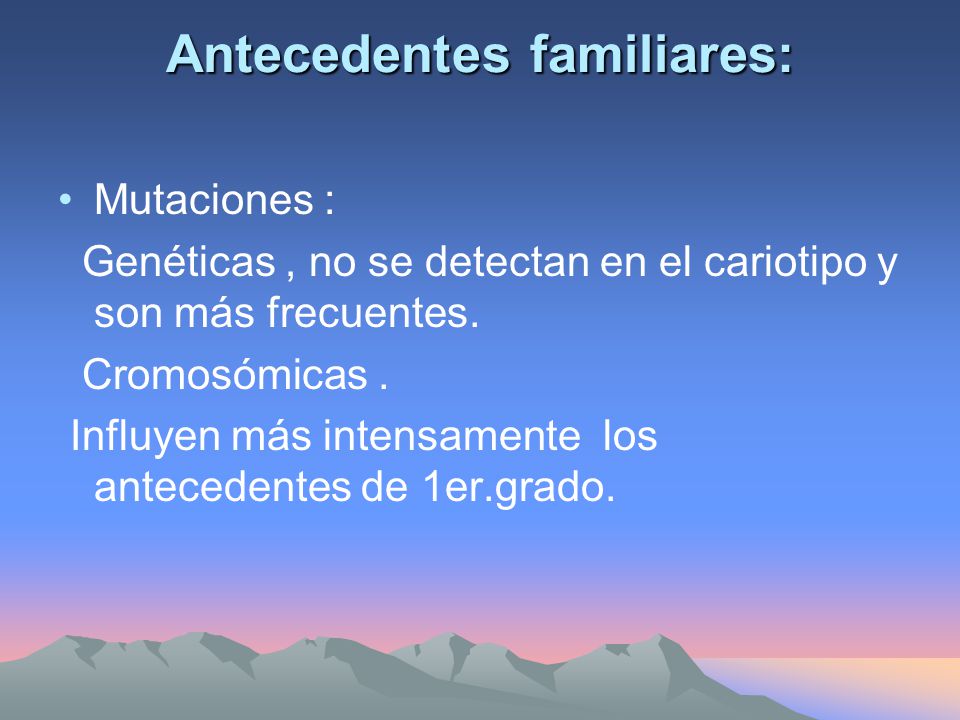 Antecedentes familiares:

• Mutaciones :

Genéticas , no se detectan en el cariotipo y son más frecuentes.

Cromosómicas .

Influyen más intensamente los antecedentes de 1er.grado.